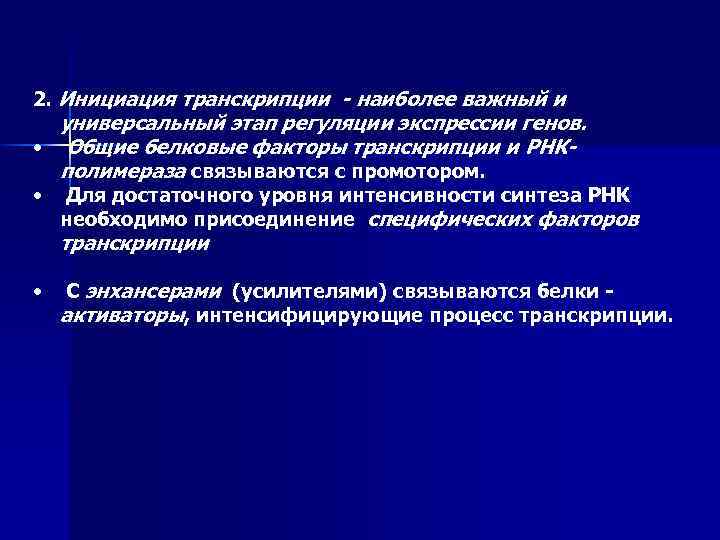 2. Инициация транскрипции - наиболее важный и универсальный этап регуляции экспрессии генов.

• Общие белковые факторы транскрипции и РНК-полимераза связываются с промотором.

• Для достаточного уровня интенсивности синтеза РНК необходимо присоединение специфических факторов транскрипции

• С энхансерами (усилителями) связываются белки - активаторы, интенсифицирующие процесс транскрипции.